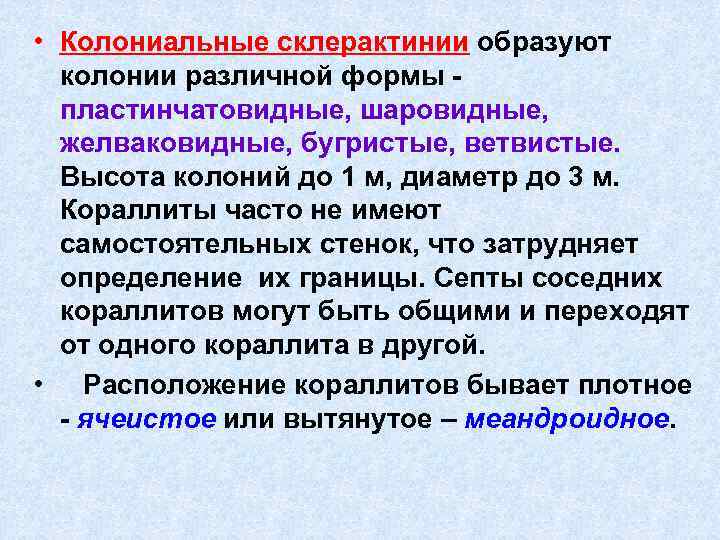 • Колониальные склерактинии образуют колонии различной формы - пластинчатовидные, шаровидные, желваковидные, бугристые, ветвистые. Высота колоний до 1 м, диаметр до 3 м. Кораллиты часто не имеют самостоятельных стенок, что затрудняет определение их границы. Септы соседних кораллитов могут быть общими и переходят от одного кораллита в другой.

• Расположение кораллитов бывает плотное - ячеистое или вытянутое – меандроидное.